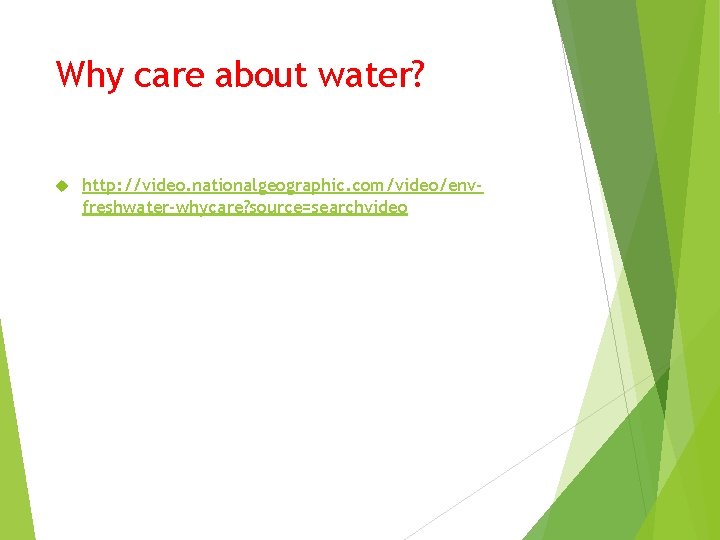 Why care about water?

http://video.nationalgeographic.com/video/env-freshwater-whycare?source=searchvideo